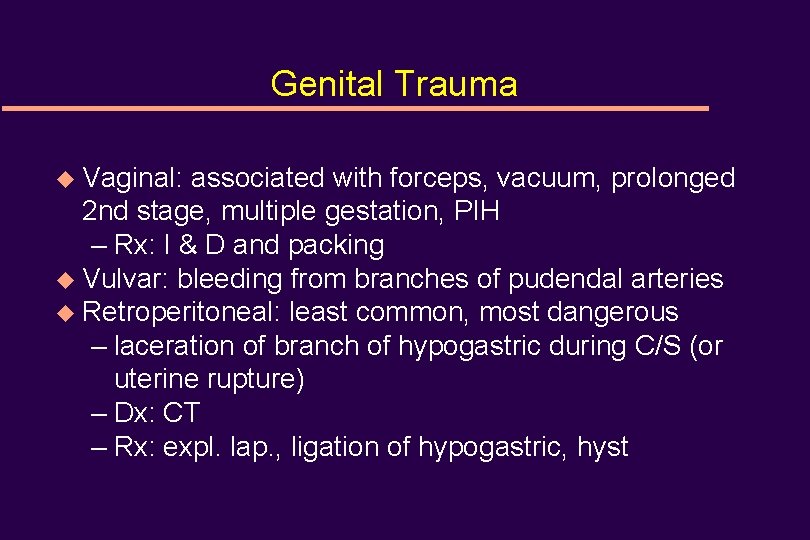 Genital Trauma

◆ Vaginal: associated with forceps, vacuum, prolonged 2nd stage, multiple gestation, PIH
– Rx: I & D and packing
◆ Vulvar: bleeding from branches of pudendal arteries
◆ Retroperitoneal: least common, most dangerous
– laceration of branch of hypogastric during C/S (or uterine rupture)
– Dx: CT
– Rx: expl. lap., ligation of hypogastric, hyst